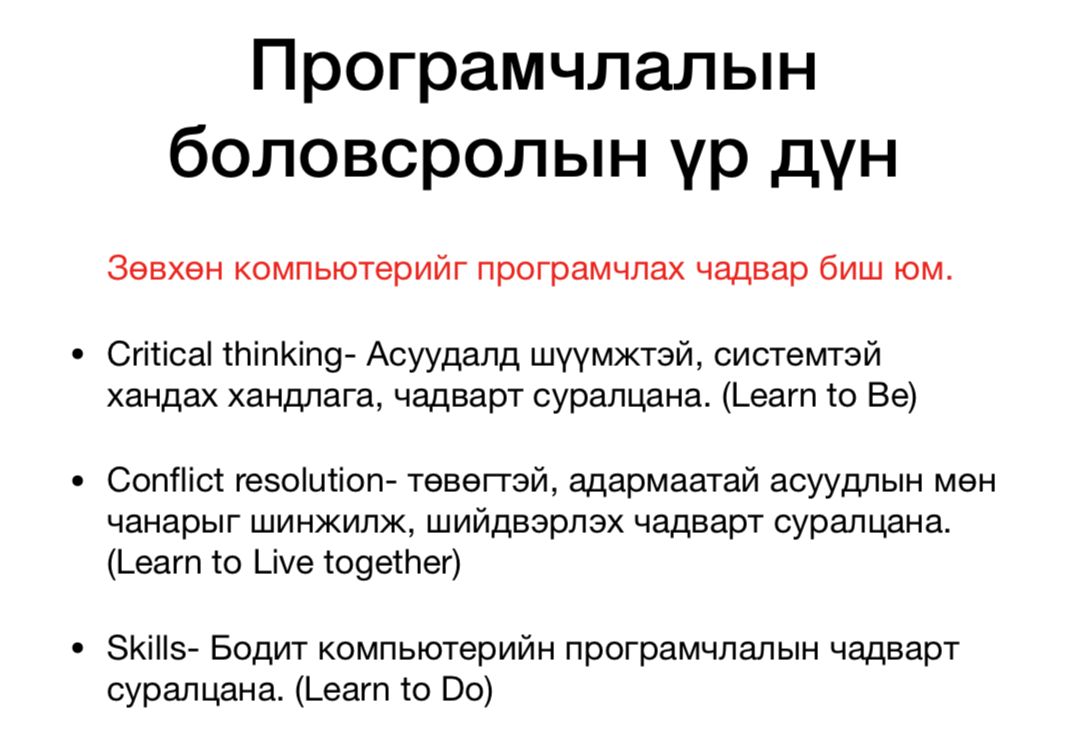 Програмчлалын боловсролын үр дүн

Зөвхөн компьютерийг програмчлах чадвар биш юм.

• Critical thinking- Асуудалд шүүмжтэй, системтэй хандах хандлага, чадварт суралцана. (Learn to Be)

• Conflict resolution- төвөгтэй, адармаатай асуудлын мөн чанарыг шинжилж, шийдвэрлэх чадварт суралцана. (Learn to Live together)

• Skills- Бодит компьютерийн програмчлалын чадварт суралцана. (Learn to Do)